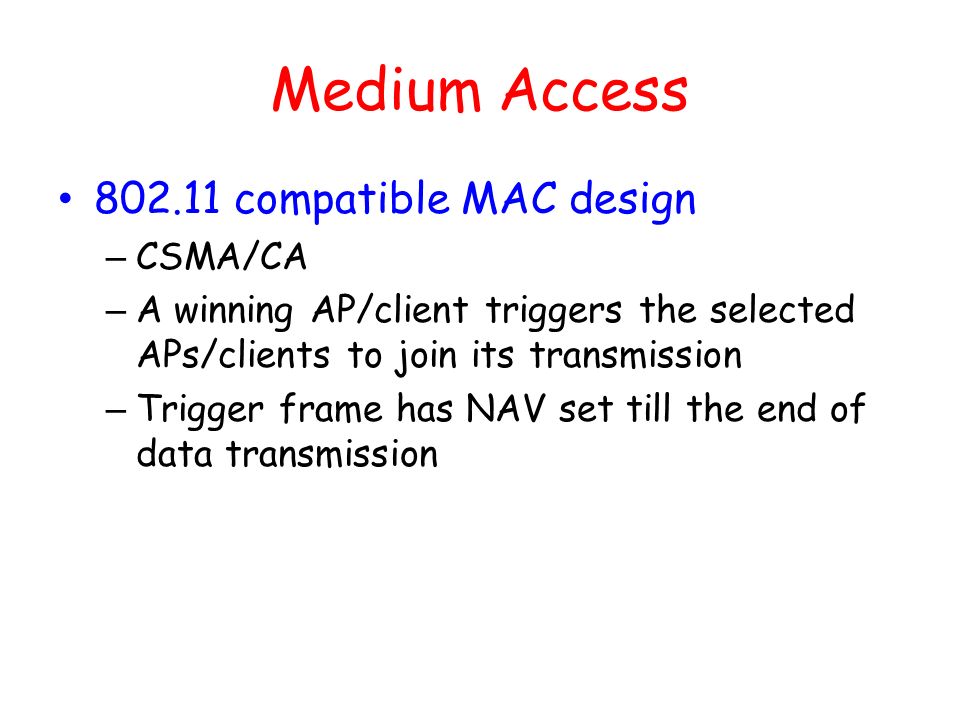 Medium Access

• 802.11 compatible MAC design
– CSMA/CA
– A winning AP/client triggers the selected APs/clients to join its transmission
– Trigger frame has NAV set till the end of data transmission